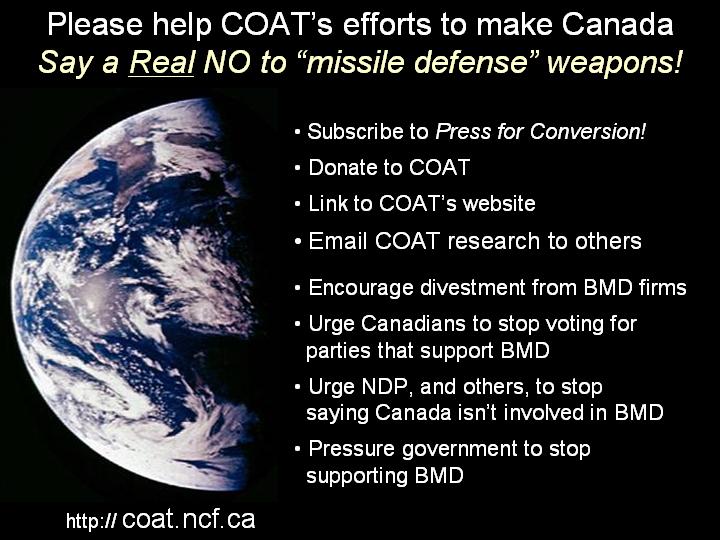 Please help COAT's efforts to make Canada
Say a Real NO to "missile defense" weapons!

• Subscribe to Press for Conversion!
• Donate to COAT
• Link to COAT's website
• Email COAT research to others
• Encourage divestment from BMD firms
• Urge Canadians to stop voting for parties that support BMD
• Urge NDP, and others, to stop saying Canada isn't involved in BMD
• Pressure government to stop supporting BMD

http:// coat.ncf.ca